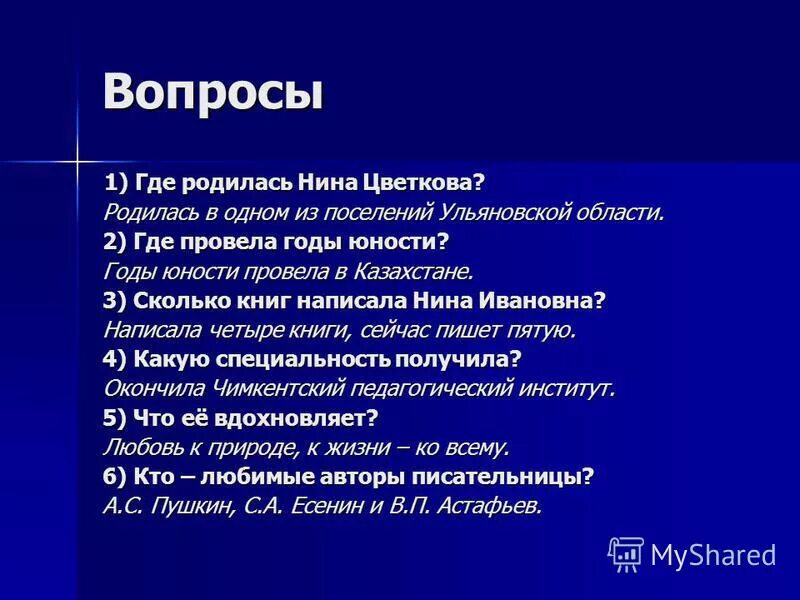 Вопросы

1) Где родилась Нина Цветкова?
Родилась в одном из поселений Ульяновской области.
2) Где провела годы юности?
Годы юности провела в Казахстане.
3) Сколько книг написала Нина Ивановна?
Написала четыре книги, сейчас пишет пятую.
4) Какую специальность получила?
Окончила Чимкентский педагогический институт.
5) Что её вдохновляет?
Любовь к природе, к жизни – ко всему.
6) Кто – любимые авторы писательницы?
А.С. Пушкин, С.А. Есенин и В.П. Астафьев.

MyShared